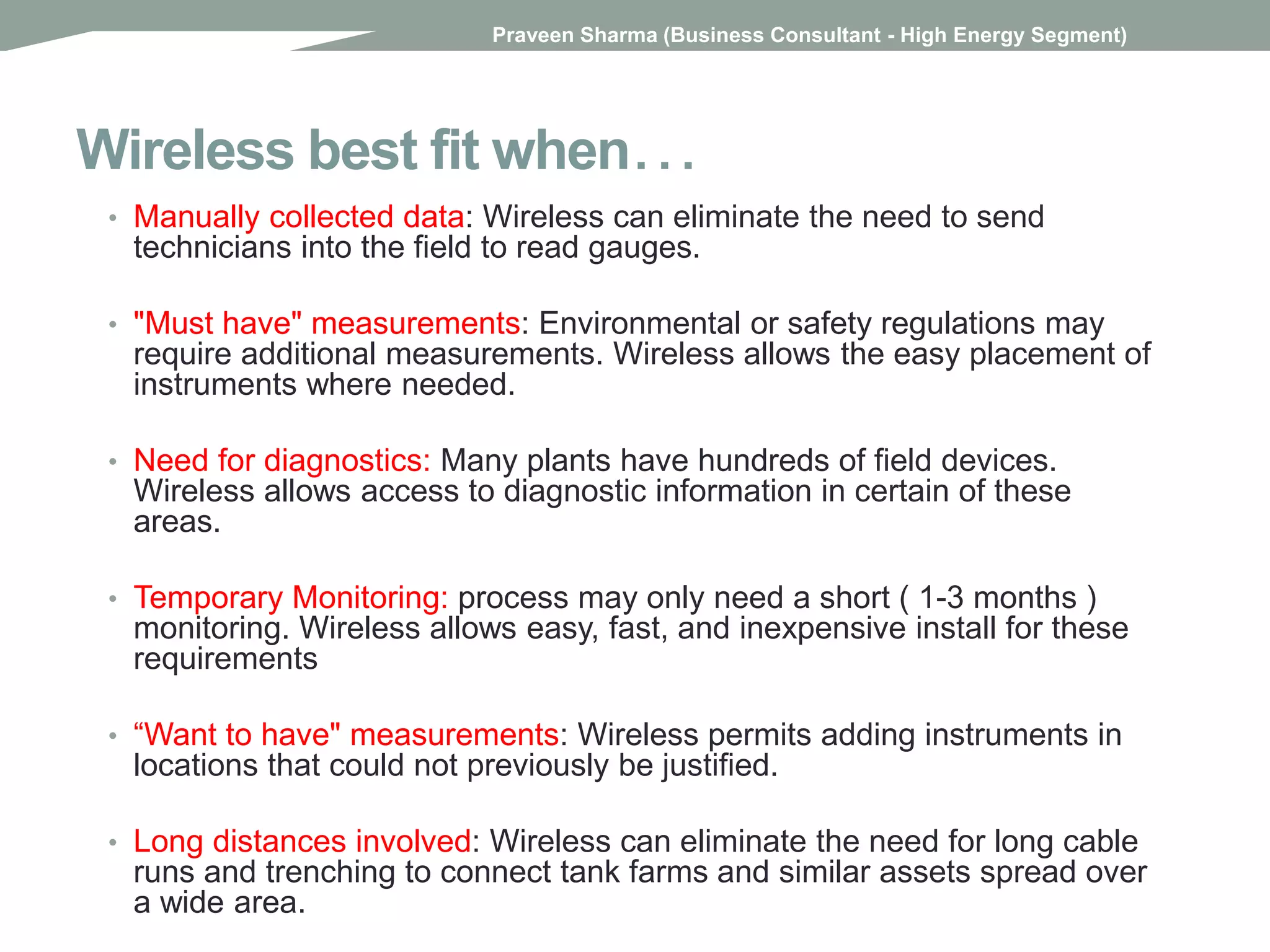 Praveen Sharma (Business Consultant - High Energy Segment)

Wireless best fit when…

• Manually collected data: Wireless can eliminate the need to send technicians into the field to read gauges.

• "Must have" measurements: Environmental or safety regulations may require additional measurements. Wireless allows the easy placement of instruments where needed.

• Need for diagnostics: Many plants have hundreds of field devices. Wireless allows access to diagnostic information in certain of these areas.

• Temporary Monitoring: process may only need a short ( 1-3 months ) monitoring. Wireless allows easy, fast, and inexpensive install for these requirements

• “Want to have" measurements: Wireless permits adding instruments in locations that could not previously be justified.

• Long distances involved: Wireless can eliminate the need for long cable runs and trenching to connect tank farms and similar assets spread over a wide area.